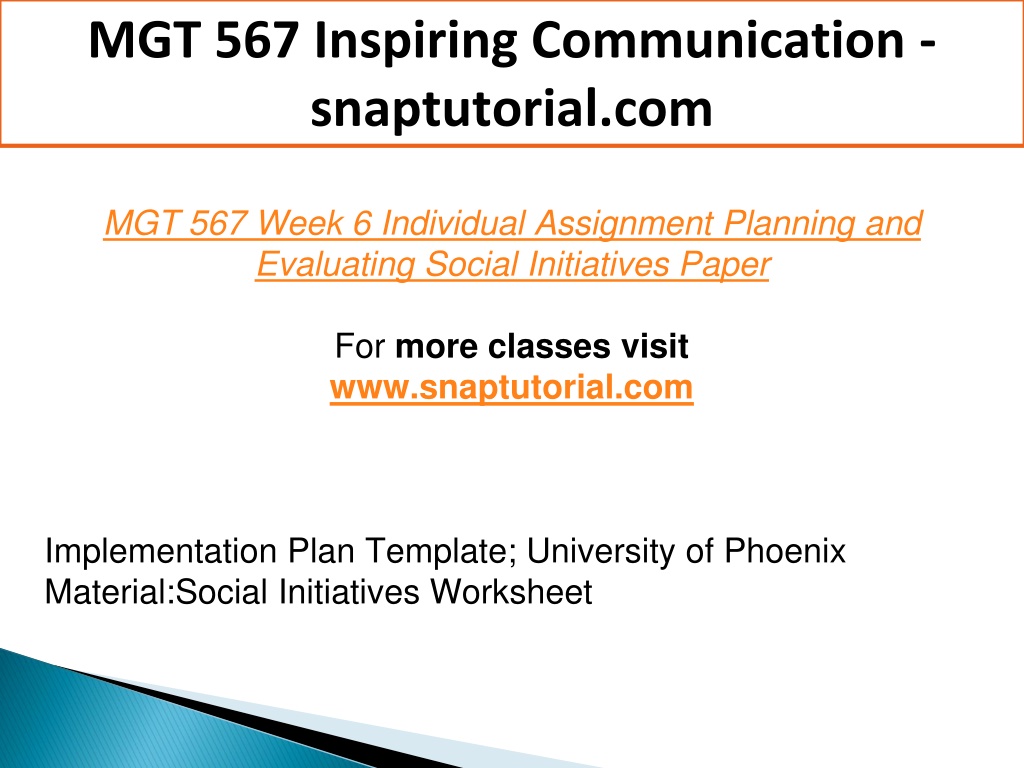 MGT 567 Inspiring Communication - snaptutorial.com

MGT 567 Week 6 Individual Assignment Planning and Evaluating Social Initiatives Paper

For more classes visit
www.snaptutorial.com

Implementation Plan Template; University of Phoenix Material:Social Initiatives Worksheet